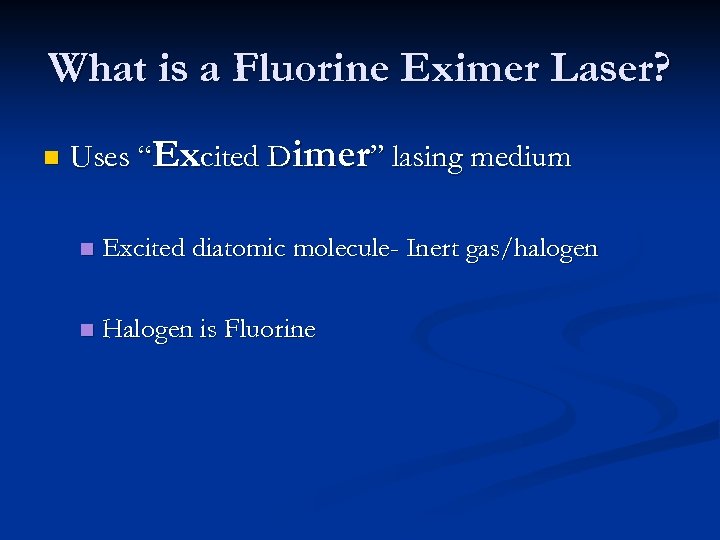 What is a Fluorine Eximer Laser?

Uses “Excited Dimer” lasing medium

Excited diatomic molecule- Inert gas/halogen

Halogen is Fluorine